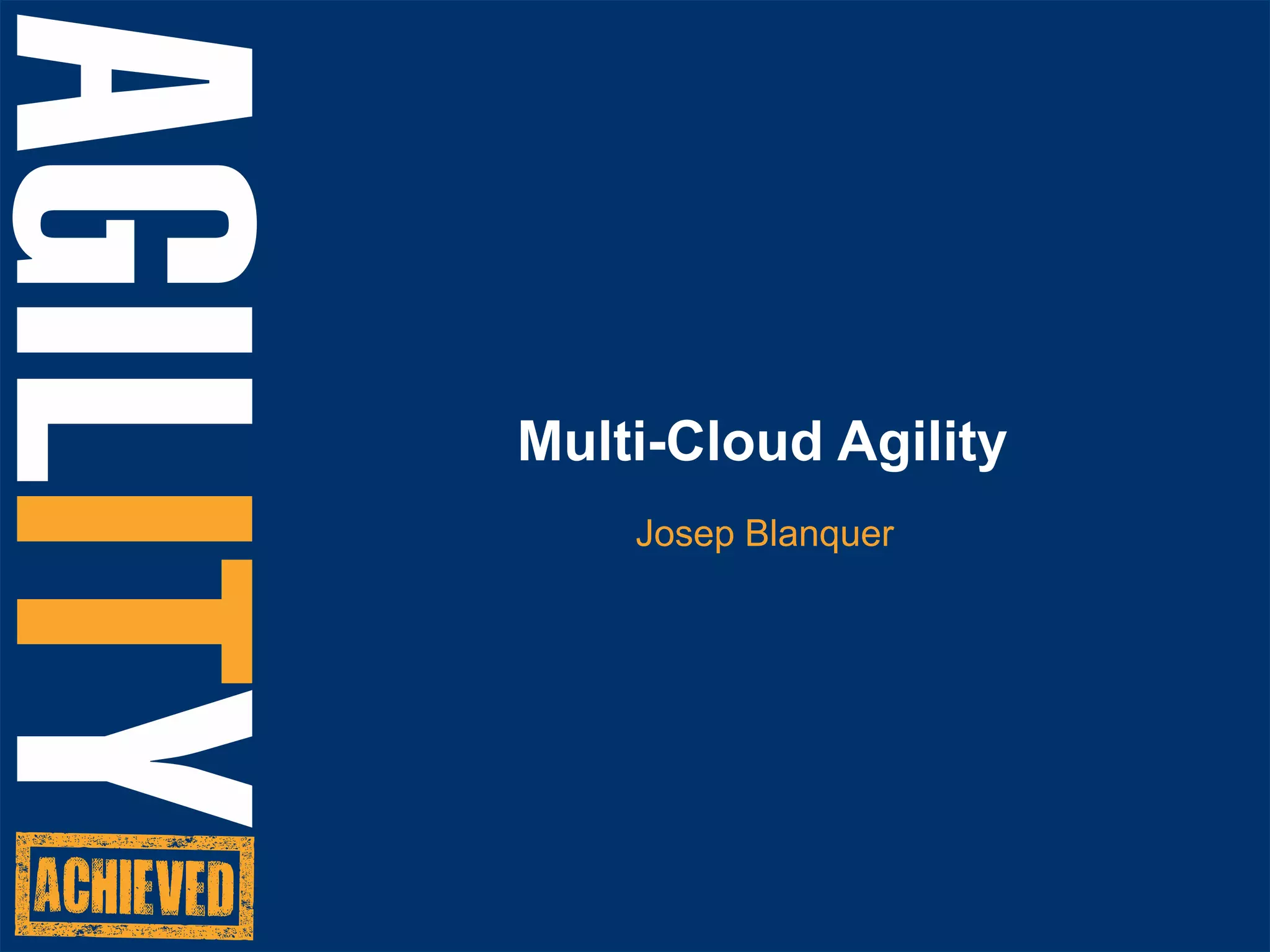 AGILITY

ACHIEVED

Multi-Cloud Agility

Josep Blanquer